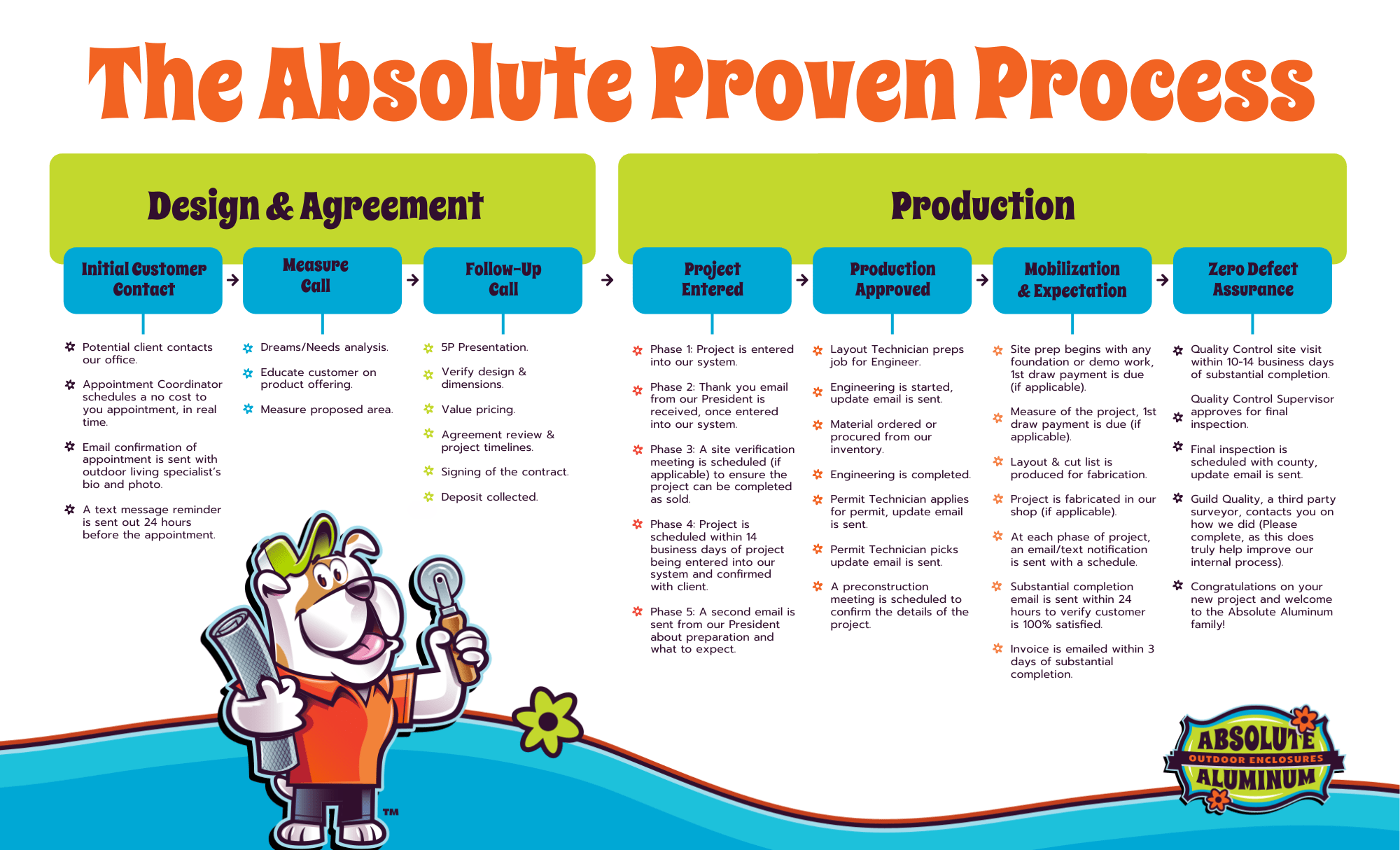 The Absolute Proven Process

Design & Agreement

Initial Customer Contact

Potential client contacts our office.

Appointment Coordinator schedules a no cost to you appointment, in real time.

Email confirmation of appointment is sent with outdoor living specialist's bio and photo.

A text message reminder is sent out 24 hours before the appointment.

Measure Call

Dreams/Needs analysis.

Educate customer on product offering.

Measure proposed area.

Follow-Up Call

5P Presentation.

Verify design & dimensions.

Value pricing.

Agreement review & project timelines.

Signing of the contract.

Deposit collected.

Production

Project Entered

Phase 1: Project is entered into our system.

Phase 2: Thank you email from our President is received, once entered into our system.

Phase 3: A site verification meeting is scheduled (if applicable) to ensure the project can be completed as sold.

Phase 4: Project is scheduled within 14 business days of project being entered into our system and confirmed with client.

Phase 5: A second email is sent from our President about preparation and what to expect.

Production Approved

Layout Technician preps job for Engineer.

Engineering is started, update email is sent.

Material ordered or procured from our inventory.

Engineering is completed.

Permit Technician applies for permit, update email is sent.

Permit Technician picks update email is sent.

A preconstruction meeting is scheduled to confirm the details of the project.

Mobilization & Expectation

Site prep begins with any foundation or demo work, 1st draw payment is due (if applicable).

Measure of the project, 1st draw payment is due (if applicable).

Layout & cut list is produced for fabrication.

Project is fabricated in our shop (if applicable).

At each phase of project, an email/text notification is sent with a schedule.

Substantial completion email is sent within 24 hours to verify customer is 100% satisfied.

Invoice is emailed within 3 days of substantial completion.

Zero Defect Assurance

Quality Control site visit within 10-14 business days of substantial completion.

Quality Control Supervisor approves for final inspection.

Final inspection is scheduled with county, update email is sent.

Guild Quality, a third party surveyor, contacts you on how we did (Please complete, as this does truly help improve our internal process).

Congratulations on your new project and welcome to the Absolute Aluminum family!

TM

ABSOLUTE OUTDOOR ENCLOSURES ALUMINUM